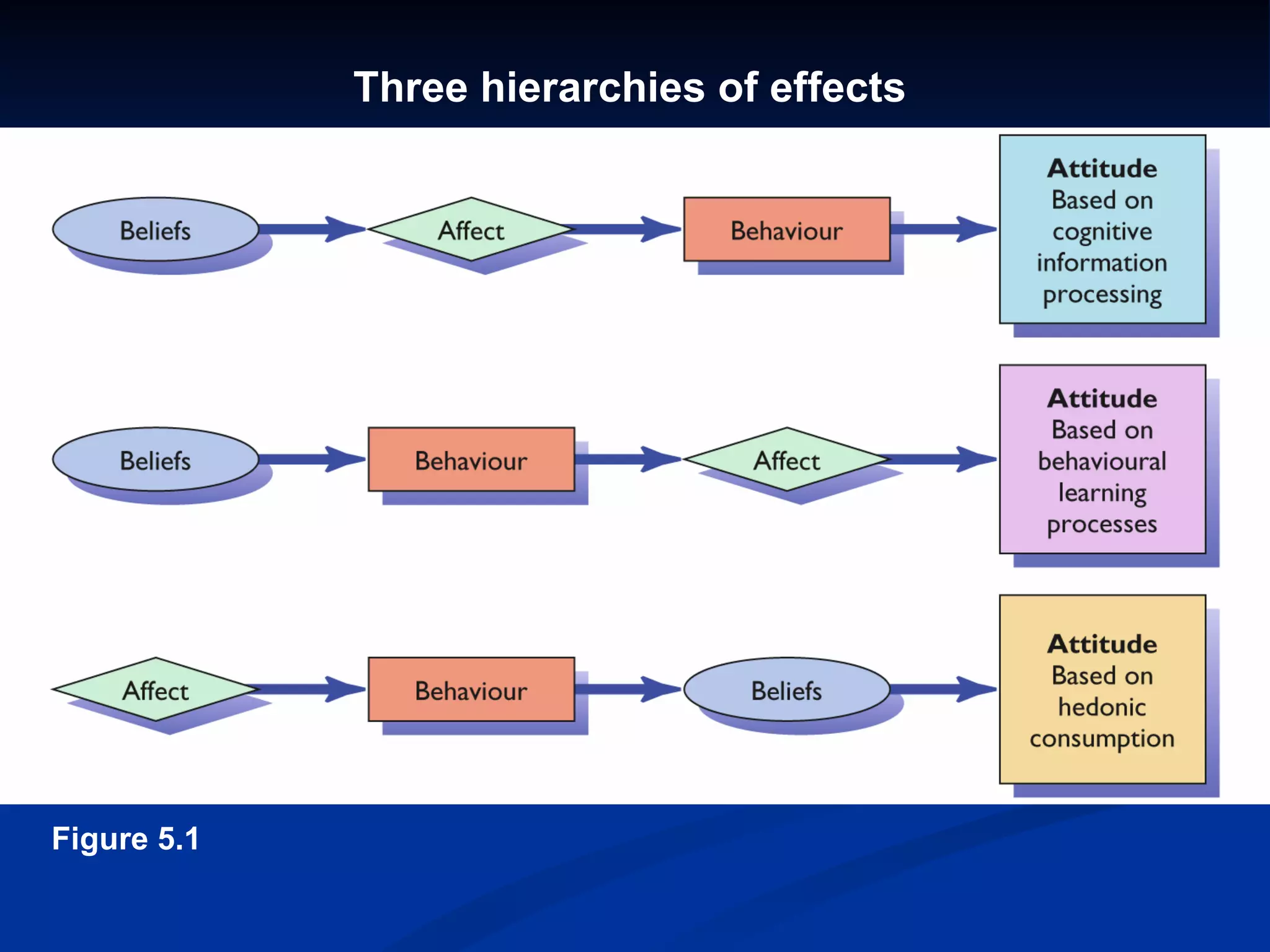 Three hierarchies of effects

Beliefs

Affect

Behaviour

Attitude
Based on cognitive information processing

Beliefs

Behaviour

Affect

Attitude
Based on behavioural learning processes

Affect

Behaviour

Beliefs

Attitude
Based on hedonic consumption

Figure 5.1